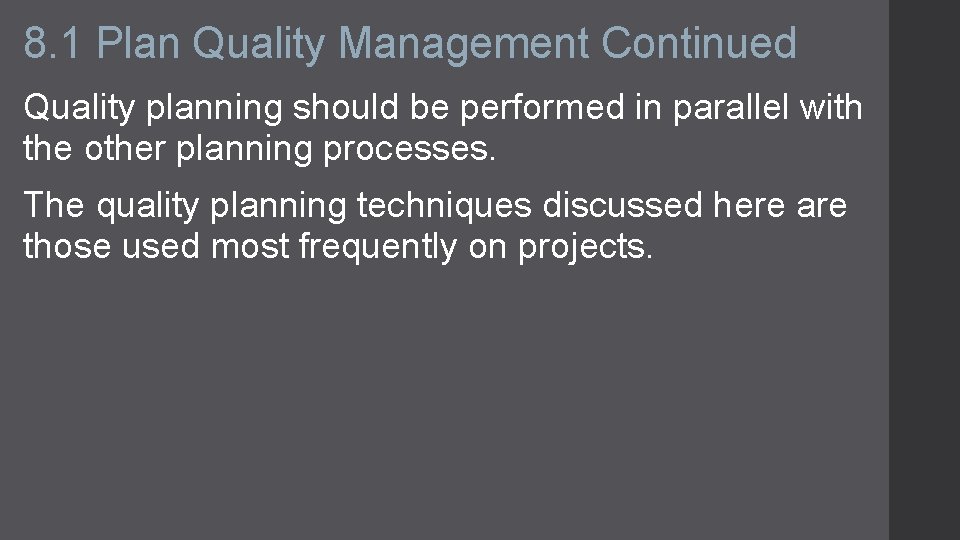 8.1 Plan Quality Management Continued

Quality planning should be performed in parallel with the other planning processes.

The quality planning techniques discussed here are those used most frequently on projects.